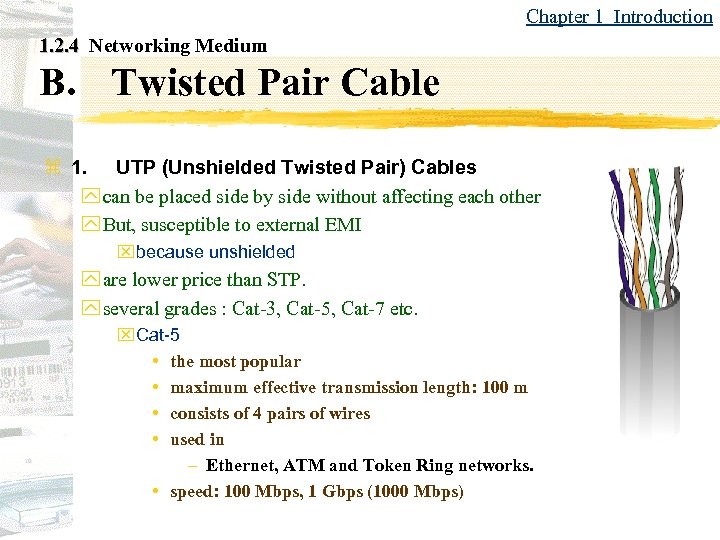 Chapter 1 Introduction

1.2.4 Networking Medium

B. Twisted Pair Cable

1. UTP (Unshielded Twisted Pair) Cables

can be placed side by side without affecting each other

But, susceptible to external EMI

because unshielded

are lower price than STP.

several grades : Cat-3, Cat-5, Cat-7 etc.

Cat-5

• the most popular
• maximum effective transmission length: 100 m
• consists of 4 pairs of wires
• used in
– Ethernet, ATM and Token Ring networks.
• speed: 100 Mbps, 1 Gbps (1000 Mbps)